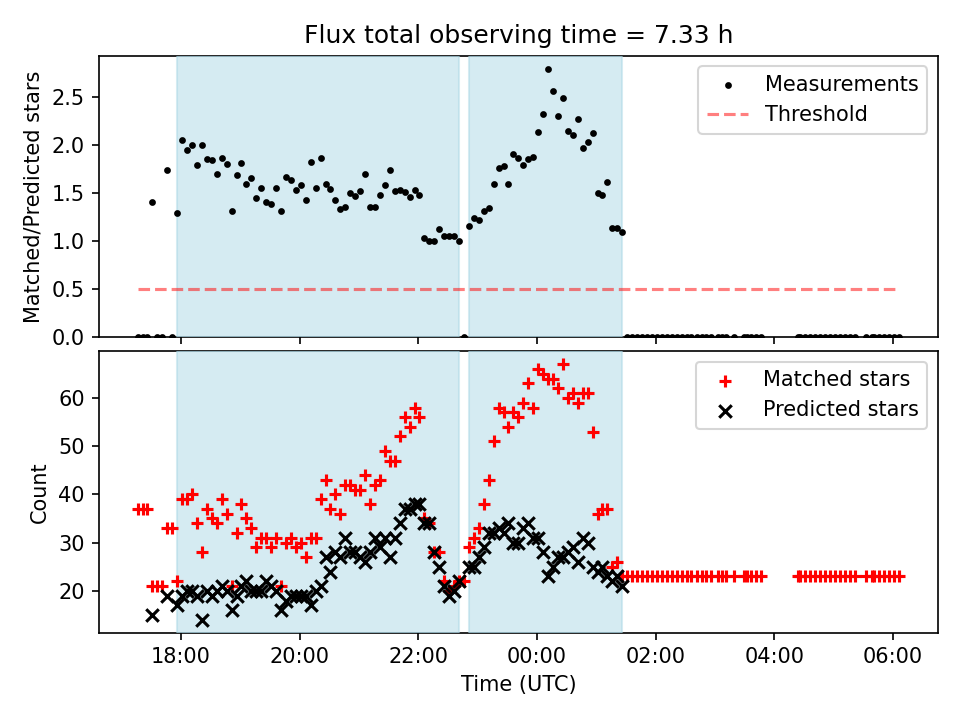 Flux total observing time = 7.33 h

Matched/Predicted stars

2.5
2.0
1.5
1.0
0.5
0.0

Measurements
Threshold

Count

60
50
40
30
20

Matched stars
Predicted stars

18:00
20:00
22:00
00:00
02:00
04:00
06:00

Time (UTC)